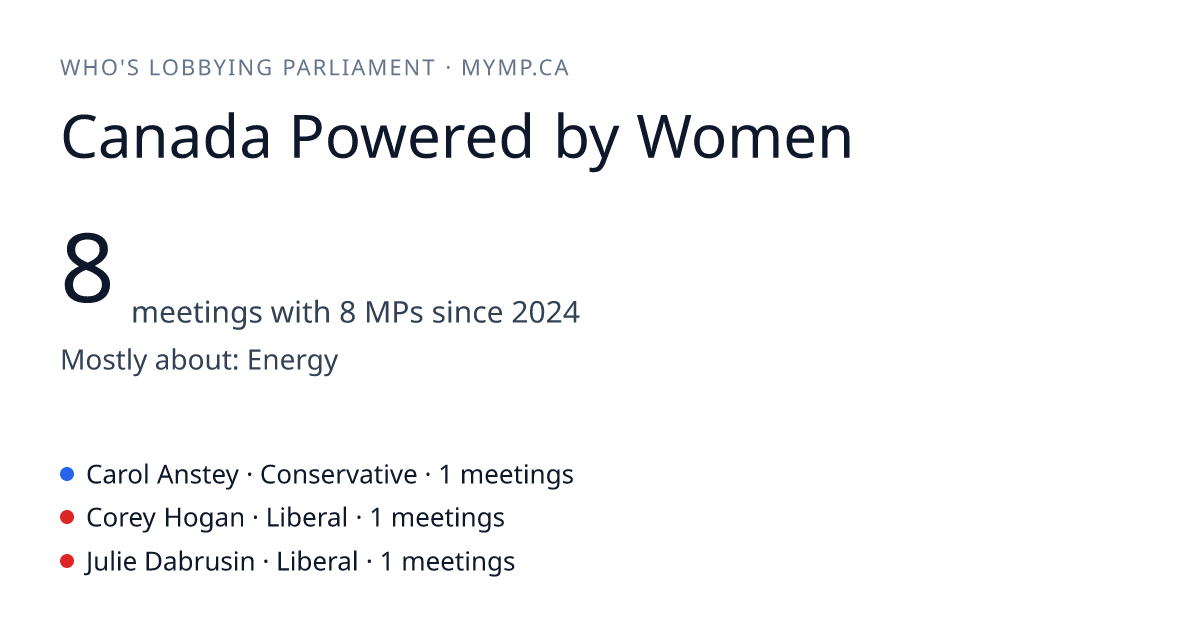 WHO'S LOBBYING PARLIAMENT · MYMP.CA

Canada Powered by Women

8 meetings with 8 MPs since 2024

Mostly about: Energy

Carol Anstey · Conservative · 1 meetings
Corey Hogan · Liberal · 1 meetings
Julie Dabrusin · Liberal · 1 meetings